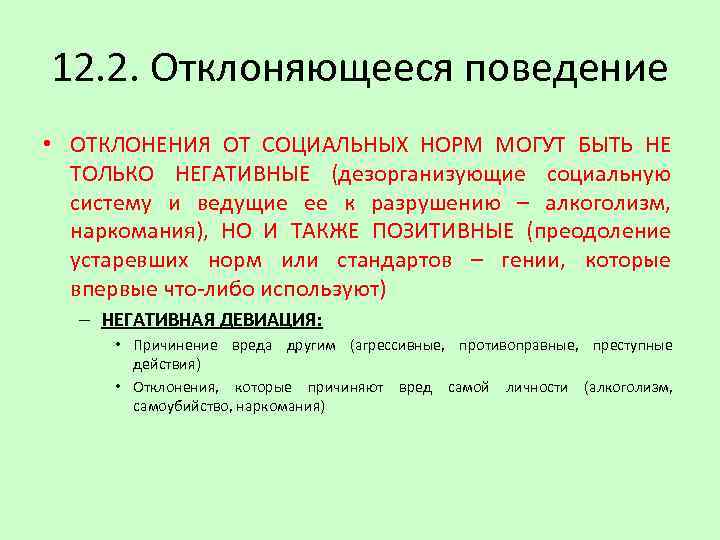 12.2. Отклоняющееся поведение

• ОТКЛОНЕНИЯ ОТ СОЦИАЛЬНЫХ НОРМ МОГУТ БЫТЬ НЕ ТОЛЬКО НЕГАТИВНЫЕ (дезорганизующие социальную систему и ведущие ее к разрушению – алкоголизм, наркомания), НО И ТАКЖЕ ПОЗИТИВНЫЕ (преодоление устаревших норм или стандартов – гении, которые впервые что-либо используют)

– НЕГАТИВНАЯ ДЕВИАЦИЯ:

• Причинение вреда другим (агрессивные, противоправные, преступные действия)

• Отклонения, которые причиняют вред самой личности (алкоголизм, самоубийство, наркомания)